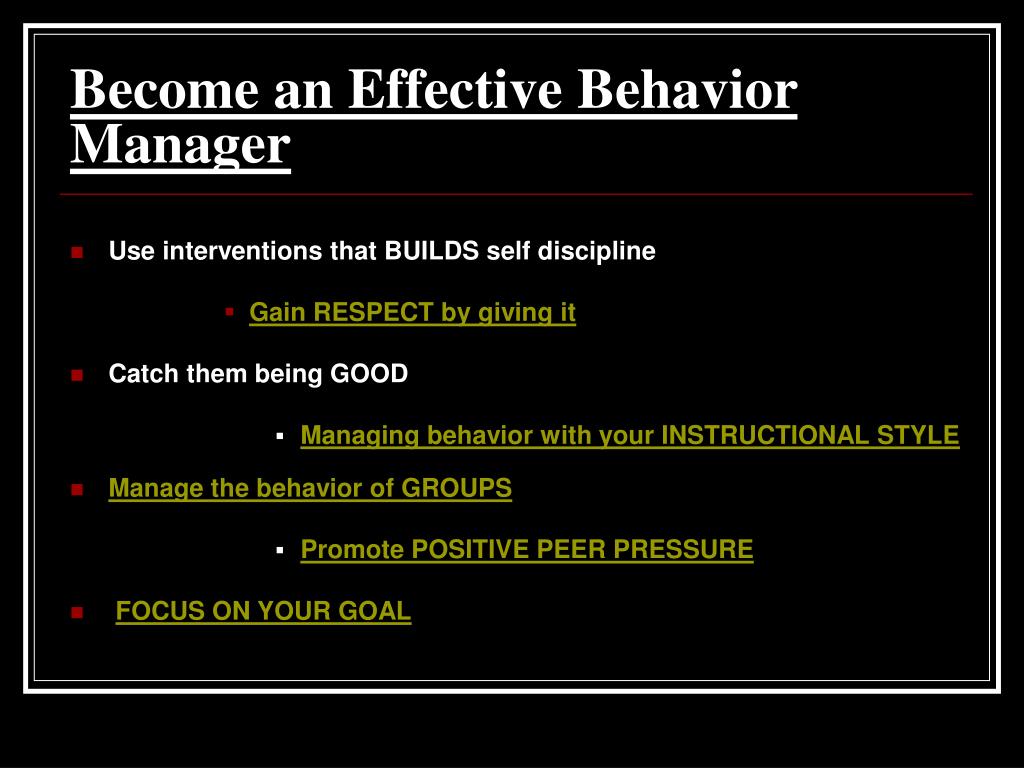 Become an Effective Behavior Manager

Use interventions that BUILDS self discipline

Gain RESPECT by giving it

Catch them being GOOD

Managing behavior with your INSTRUCTIONAL STYLE

Manage the behavior of GROUPS

Promote POSITIVE PEER PRESSURE

FOCUS ON YOUR GOAL